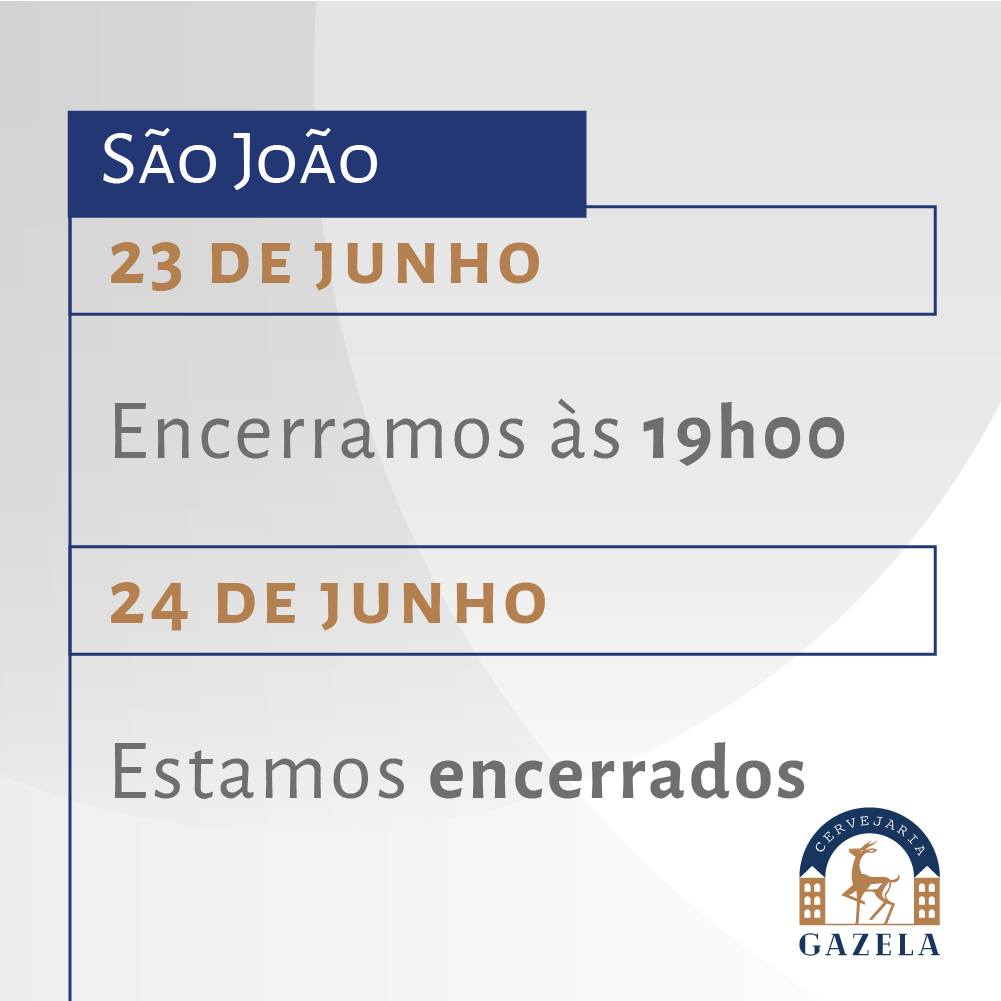 São João

23 DE JUNHO

Encerramos às 19h00

24 DE JUNHO

Estamos encerrados

CERVEJARIA
GAZELA